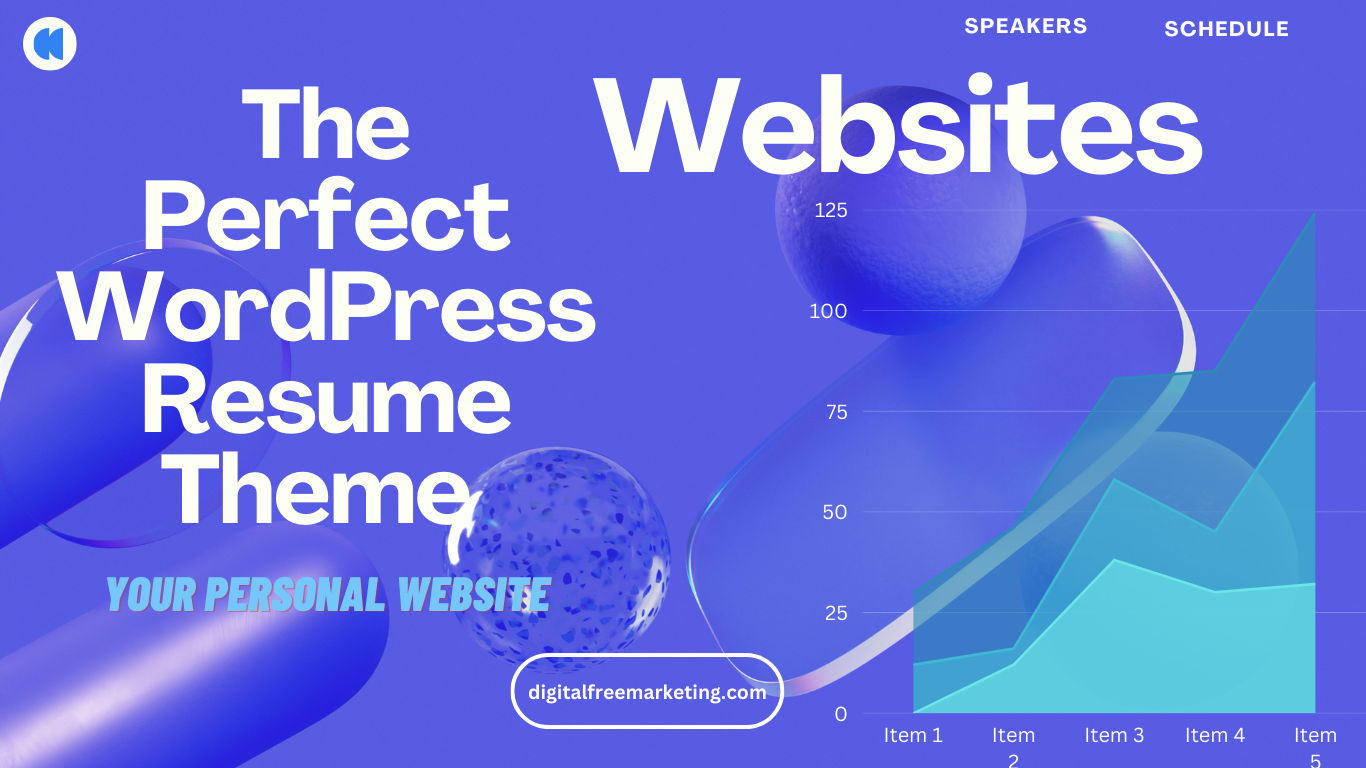 SPEAKERS SCHEDULE

The Perfect WordPress Resume Theme

Websites

YOUR PERSONAL WEBSITE

digitalfreemarketing.com

125
100
75
50
25
0
Item 1 Item 2 Item 3 Item 4 Item 5